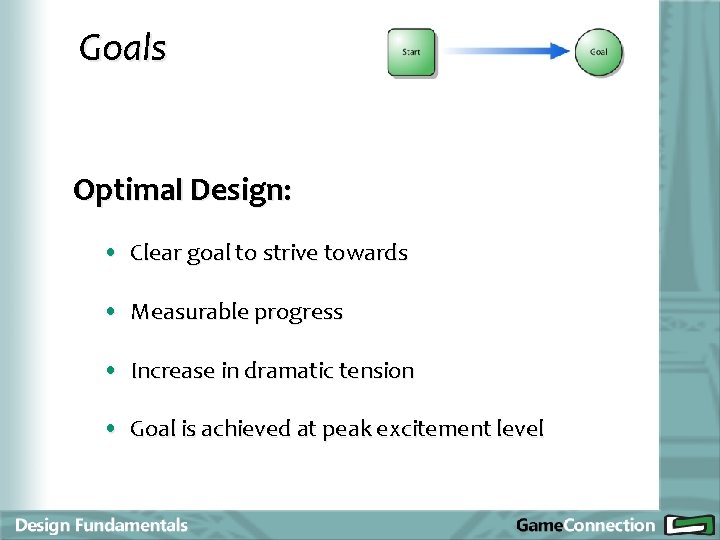 Goals

Start

Goal

Optimal Design:

• Clear goal to strive towards

• Measurable progress

• Increase in dramatic tension

• Goal is achieved at peak excitement level

Design Fundamentals

GameConnection